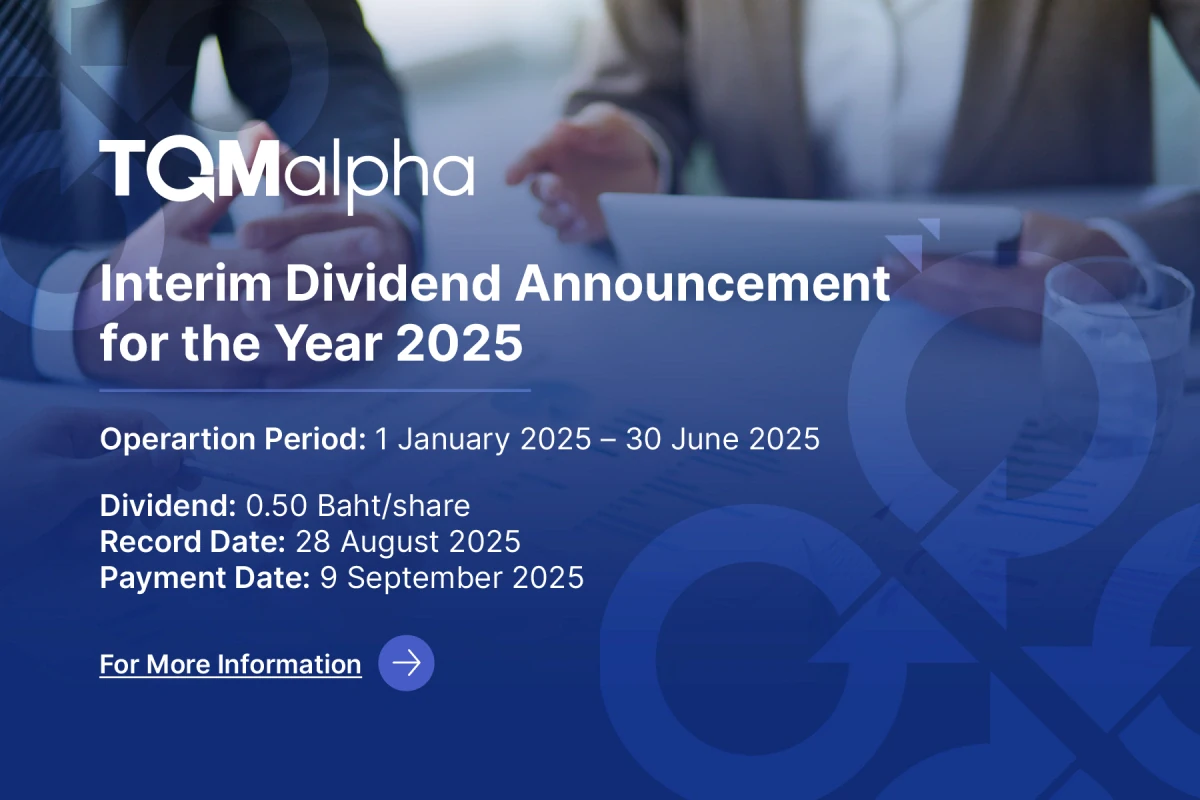 TQMalpha

Interim Dividend Announcement for the Year 2025

Operartion Period: 1 January 2025 – 30 June 2025

Dividend: 0.50 Baht/share
Record Date: 28 August 2025
Payment Date: 9 September 2025

For More Information